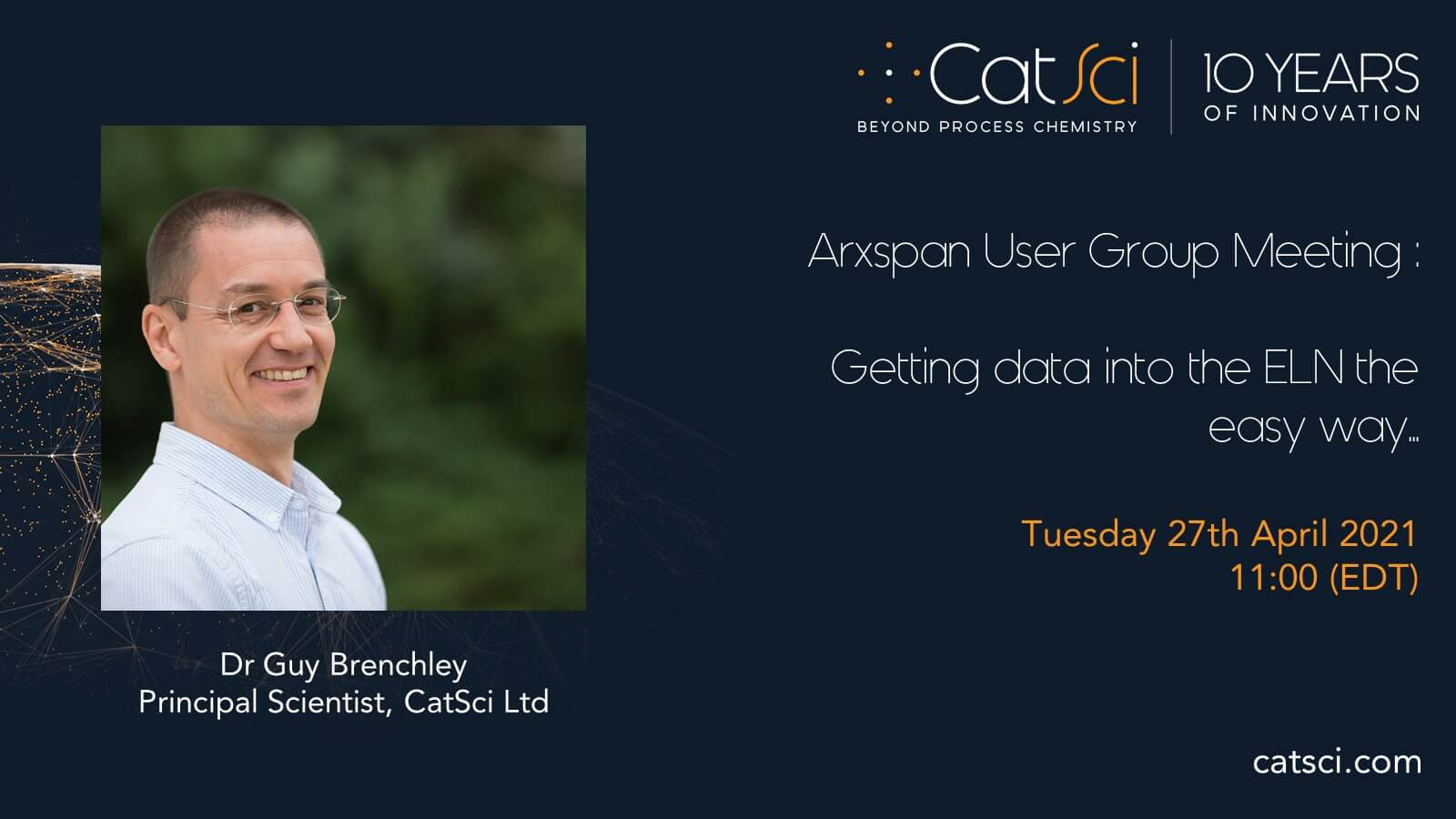 CatSci
BEYOND PROCESS CHEMISTRY

10 YEARS
OF INNOVATION

Arxspan User Group Meeting :

Getting data into the ELN the easy way…

Tuesday 27th April 2021
11:00 (EDT)

Dr Guy Brenchley
Principal Scientist, CatSci Ltd

catsci.com